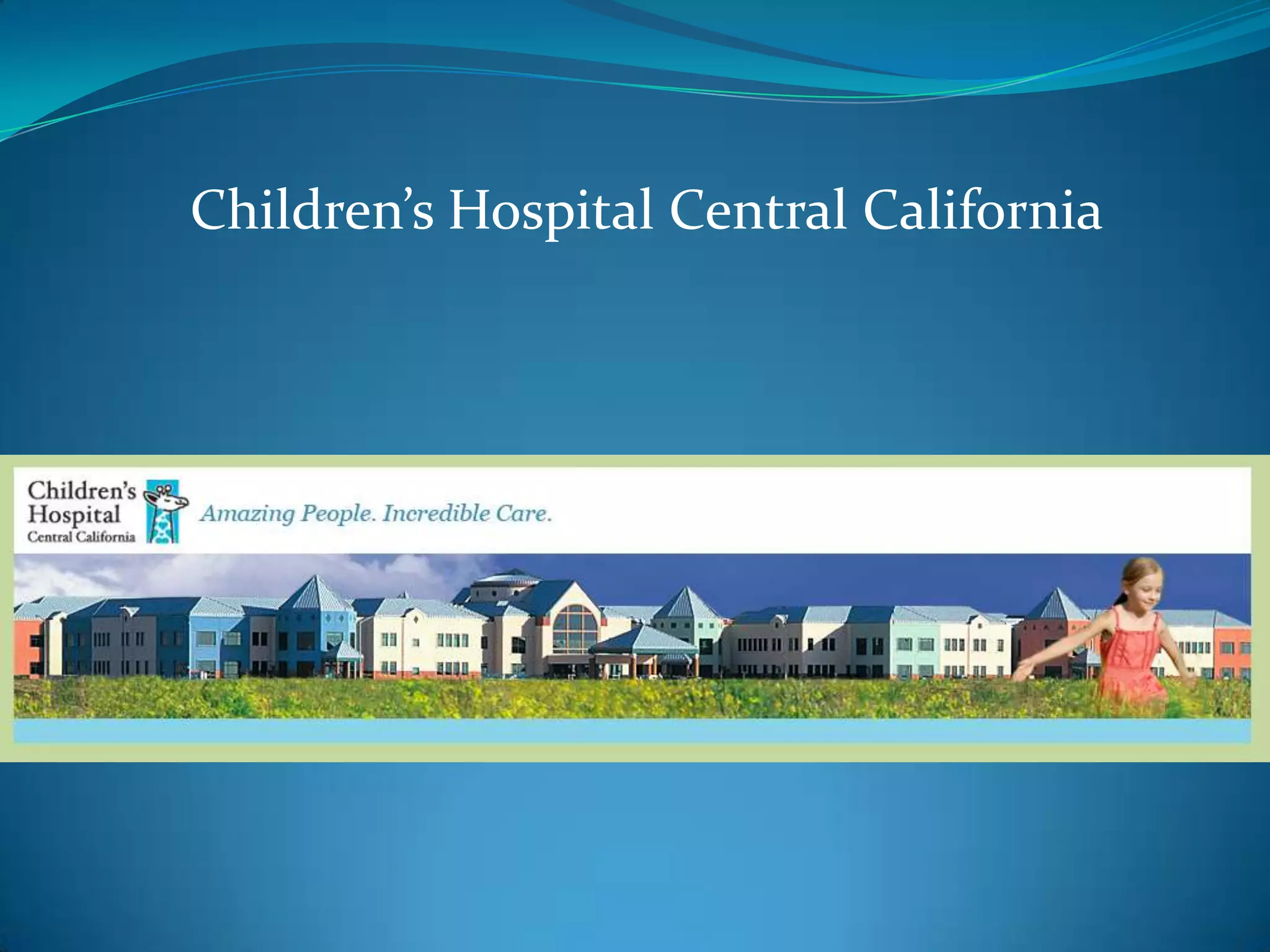 Children's Hospital Central California

Children's Hospital Central California

Amazing People. Incredible Care.